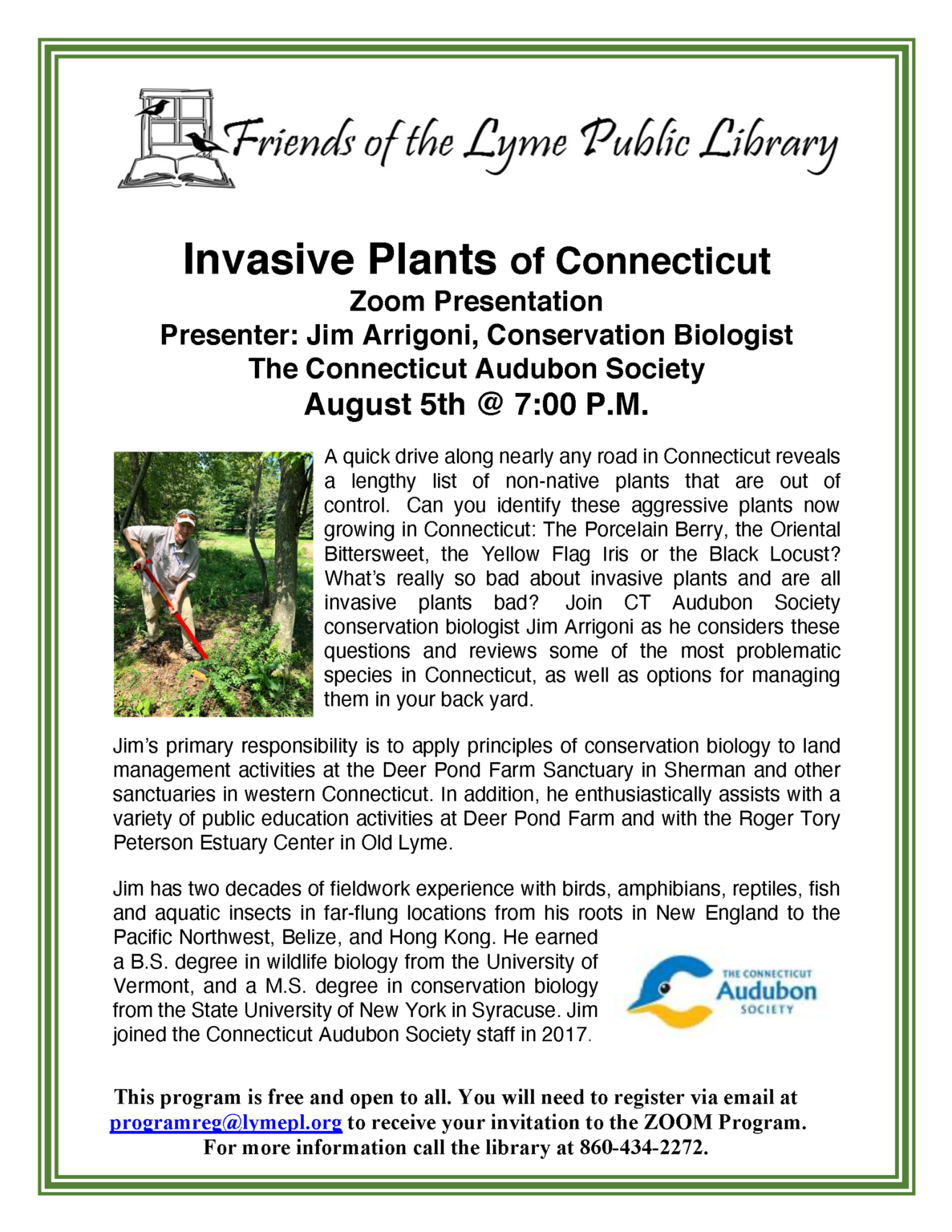 Friends of the Lyme Public Library

Invasive Plants of Connecticut
Zoom Presentation
Presenter: Jim Arrigoni, Conservation Biologist
The Connecticut Audubon Society
August 5th @ 7:00 P.M.

A quick drive along nearly any road in Connecticut reveals a lengthy list of non-native plants that are out of control. Can you identify these aggressive plants now growing in Connecticut: The Porcelain Berry, the Oriental Bittersweet, the Yellow Flag Iris or the Black Locust? What's really so bad about invasive plants and are all invasive plants bad? Join CT Audubon Society conservation biologist Jim Arrigoni as he considers these questions and reviews some of the most problematic species in Connecticut, as well as options for managing them in your back yard.

Jim's primary responsibility is to apply principles of conservation biology to land management activities at the Deer Pond Farm Sanctuary in Sherman and other sanctuaries in western Connecticut. In addition, he enthusiastically assists with a variety of public education activities at Deer Pond Farm and with the Roger Tory Peterson Estuary Center in Old Lyme.

Jim has two decades of fieldwork experience with birds, amphibians, reptiles, fish and aquatic insects in far-flung locations from his roots in New England to the Pacific Northwest, Belize, and Hong Kong. He earned a B.S. degree in wildlife biology from the University of Vermont, and a M.S. degree in conservation biology from the State University of New York in Syracuse. Jim joined the Connecticut Audubon Society staff in 2017.

THE CONNECTICUT Audubon SOCIETY

This program is free and open to all. You will need to register via email at programreg@lymepl.org to receive your invitation to the ZOOM Program. For more information call the library at 860-434-2272.